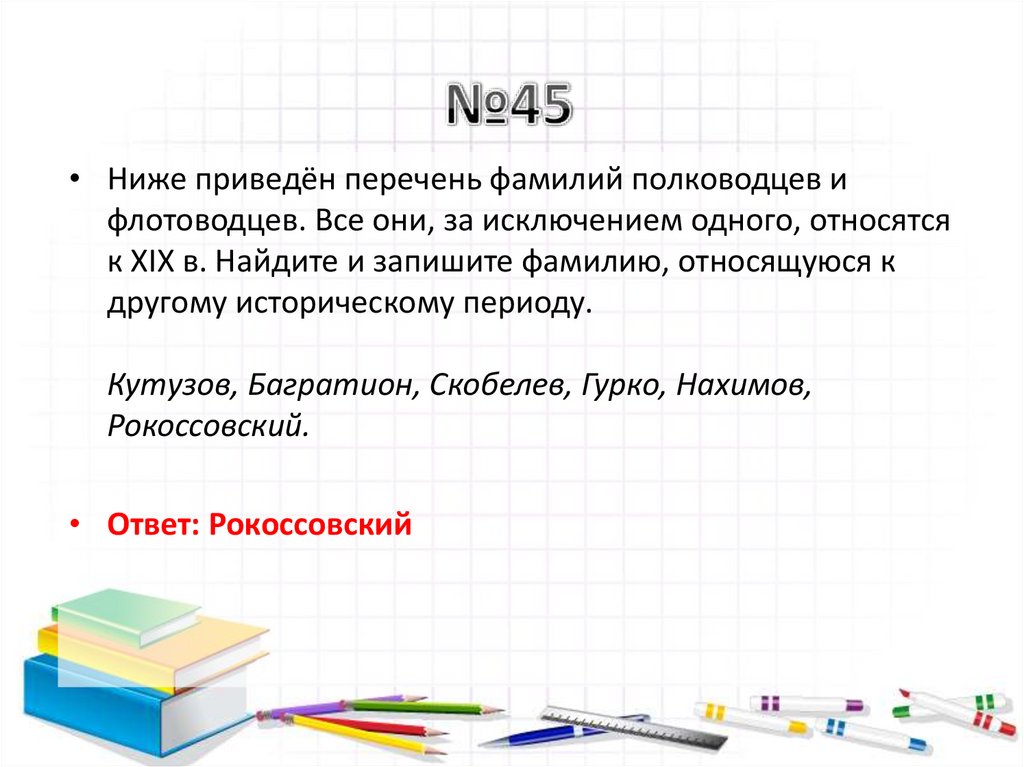 №45

• Ниже приведён перечень фамилий полководцев и флотоводцев. Все они, за исключением одного, относятся к XIX в. Найдите и запишите фамилию, относящуюся к другому историческому периоду.

Кутузов, Багратион, Скобелев, Гурко, Нахимов, Рокоссовский.

• Ответ: Рокоссовский